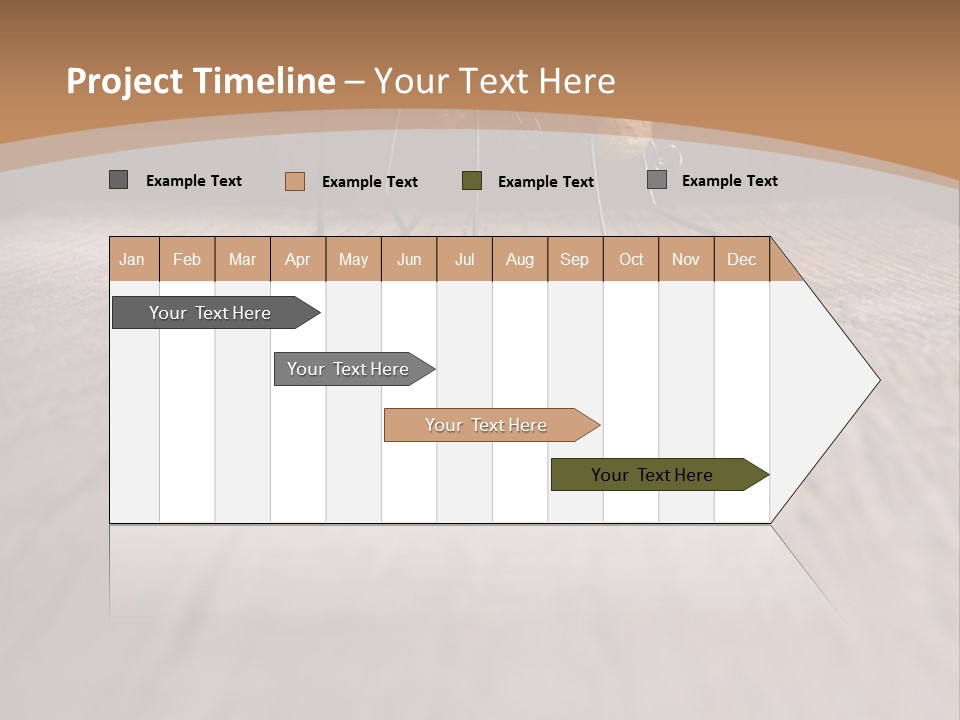 Project Timeline – Your Text Here

Example Text Example Text Example Text Example Text

| Jan | Feb | Mar | Apr | May | Jun | Jul | Aug | Sep | Oct | Nov | Dec |
|---|---|---|---|---|---|---|---|---|---|---|---|

Your Text Here

Your Text Here

Your Text Here

Your Text Here